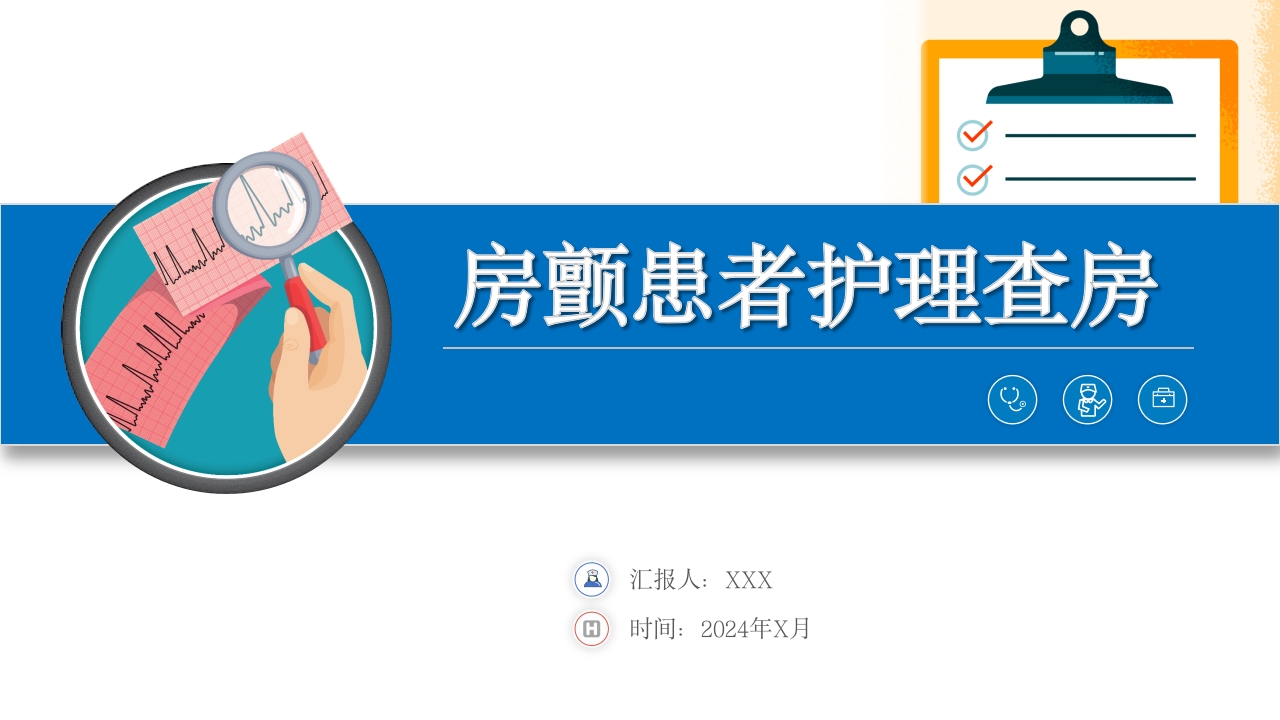 房颤患者护理查房

汇报人：XXX

时间：2024年X月